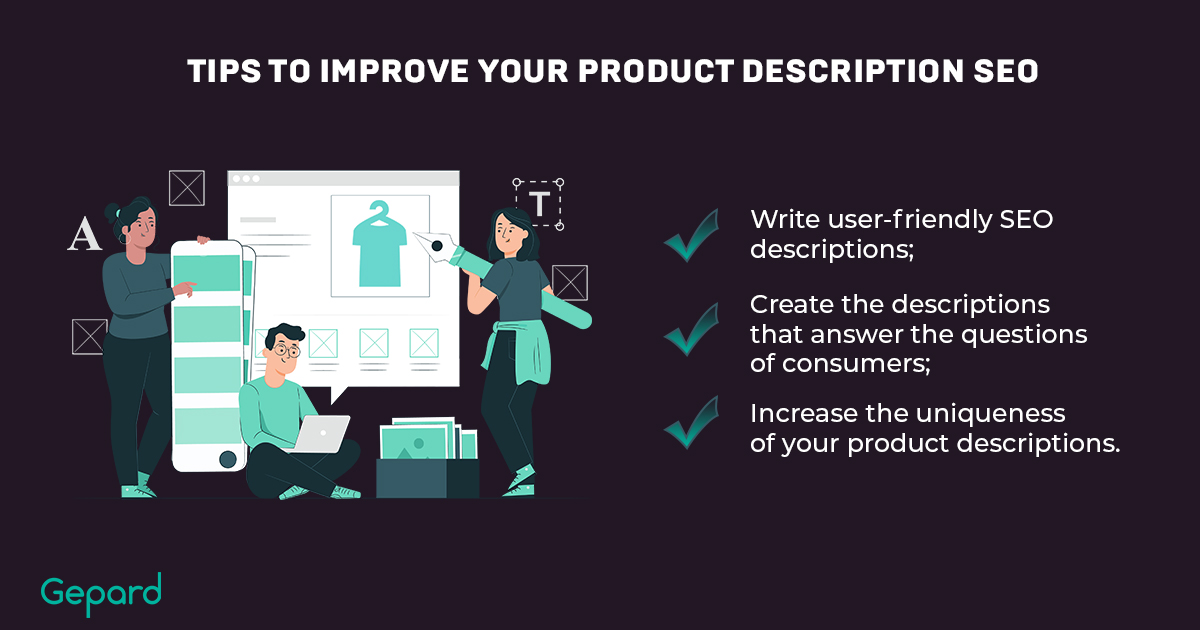 TIPS TO IMPROVE YOUR PRODUCT DESCRIPTION SEO

A

T

Write user-friendly SEO descriptions;

Create the descriptions that answer the questions of consumers;

Increase the uniqueness of your product descriptions.

Gepard